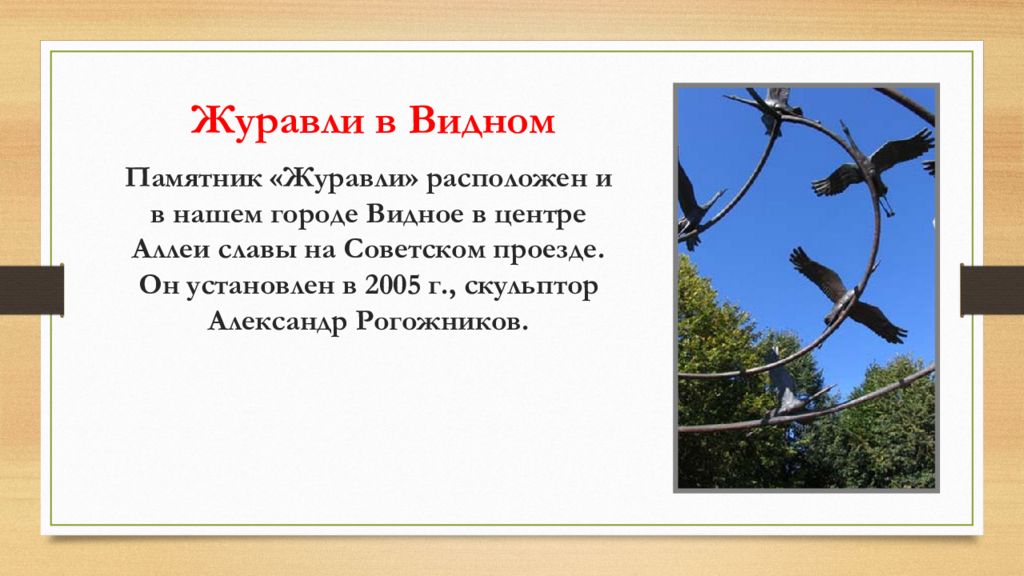 Журавли в Видном

Памятник «Журавли» расположен и в нашем городе Видное в центре Аллеи славы на Советском проезде. Он установлен в 2005 г., скульптор Александр Рогожников.